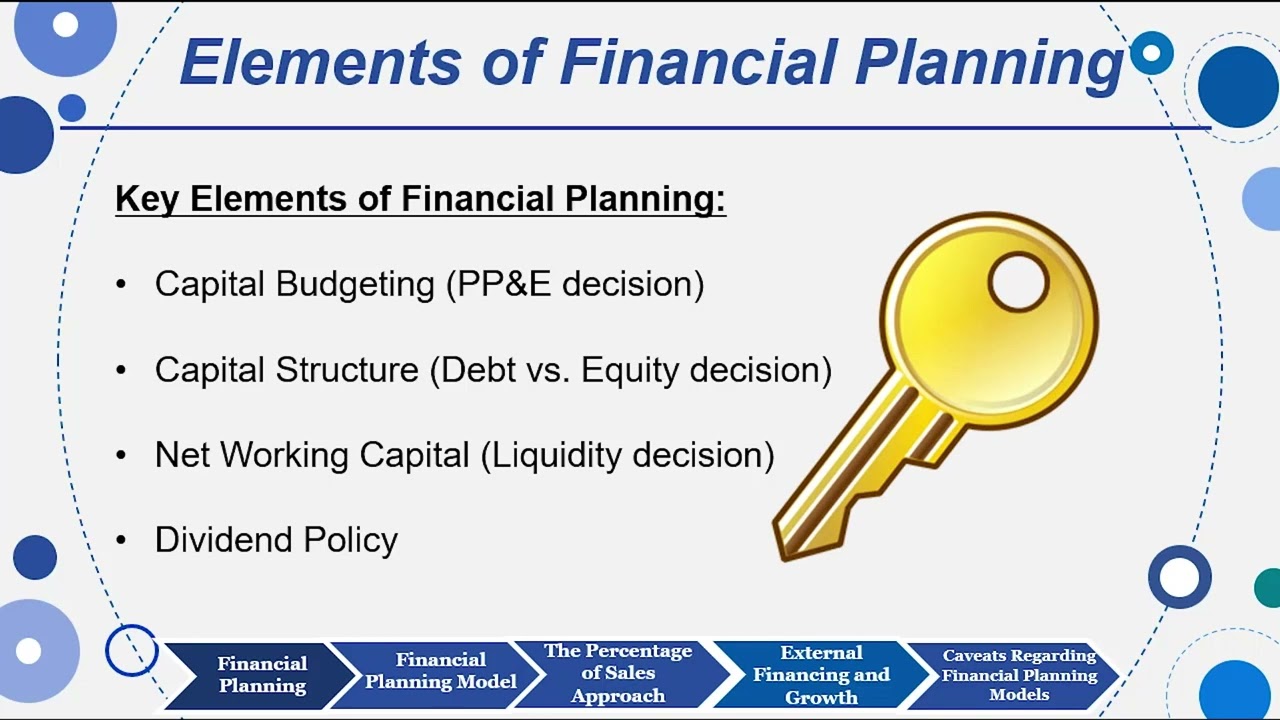 Elements of Financial Planning

Key Elements of Financial Planning:

• Capital Budgeting (PP&E decision)

• Capital Structure (Debt vs. Equity decision)

• Net Working Capital (Liquidity decision)

• Dividend Policy

Financial Planning

Financial Planning Model

The Percentage of Sales Approach

External Financing and Growth

Caveats Regarding Financial Planning Models